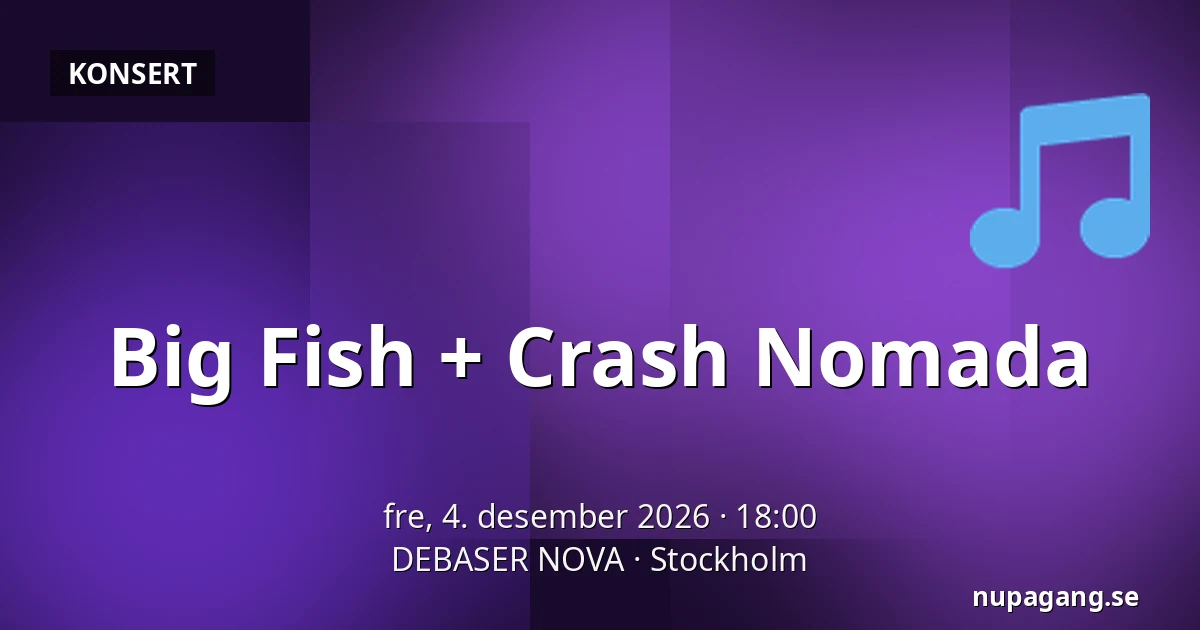 KONSERT

Big Fish + Crash Nomada

fre, 4. desember 2026 · 18:00
DEBASER NOVA · Stockholm

nupagang.se